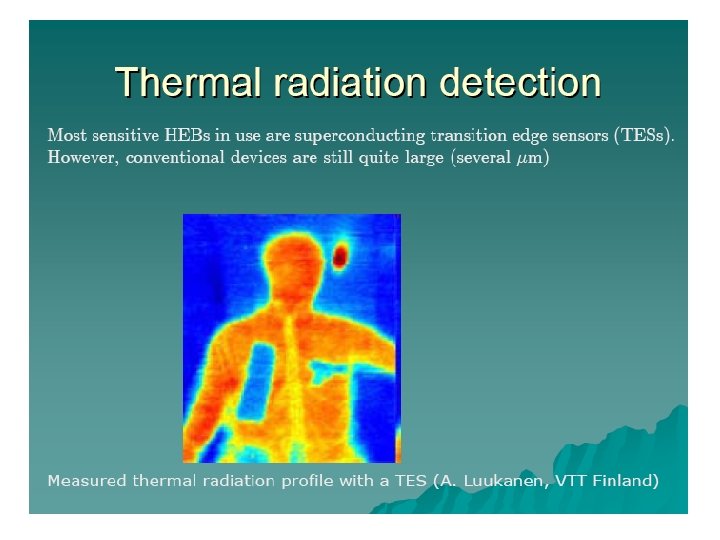 Thermal radiation detection

Most sensitive HEBs in use are superconducting transition edge sensors (TESs). However, conventional devices are still quite large (several $\mu$m)

Measured thermal radiation profile with a TES (A. Luukanen, VTT Finland)